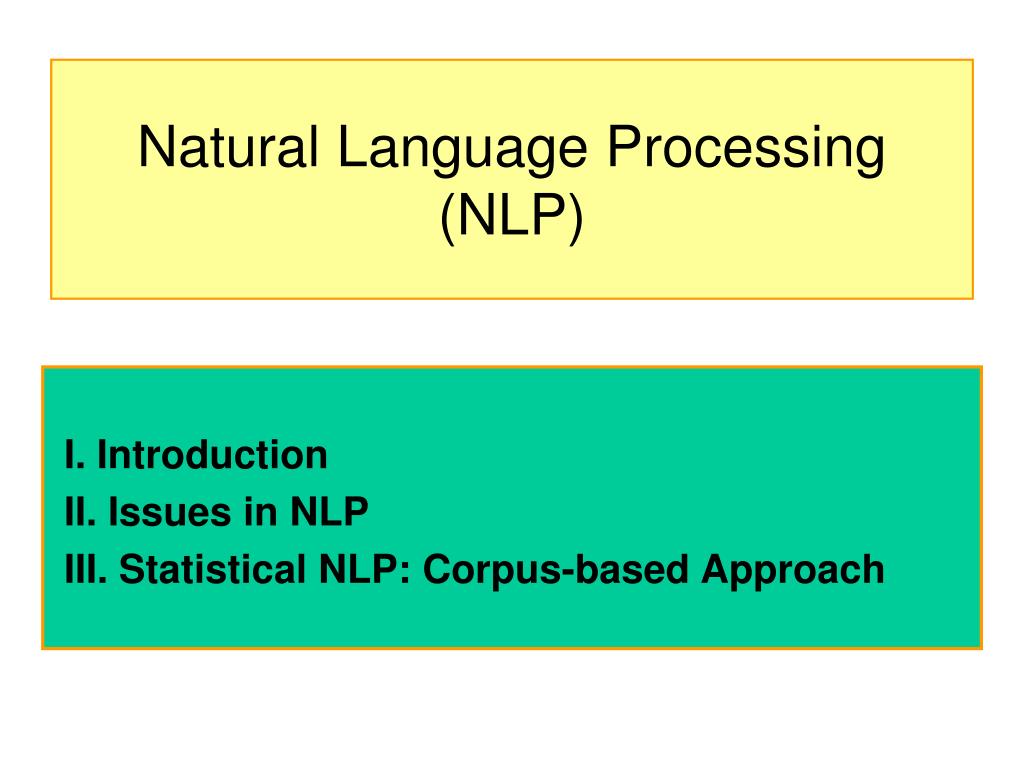 Natural Language Processing (NLP)

I. Introduction
II. Issues in NLP
III. Statistical NLP: Corpus-based Approach